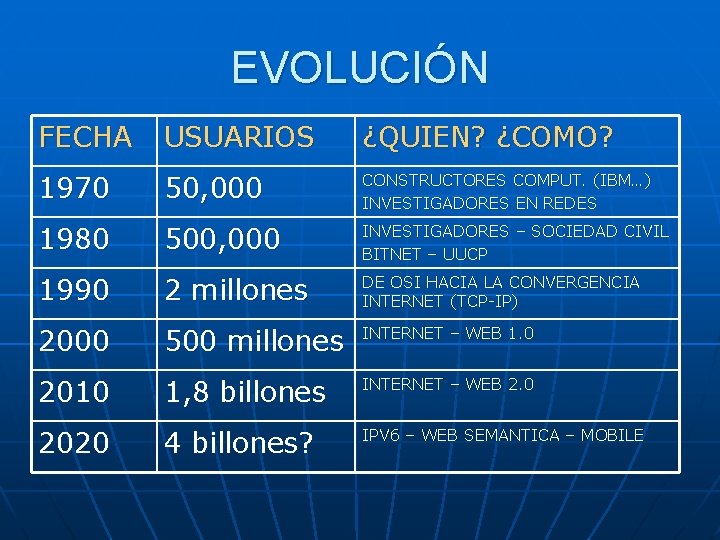 EVOLUCIÓN

| FECHA | USUARIOS | ¿QUIEN? ¿COMO? |
|---|---|---|
| 1970 | 50,000 | CONSTRUCTORES COMPUT. (IBM…) INVESTIGADORES EN REDES |
| 1980 | 500,000 | INVESTIGADORES – SOCIEDAD CIVIL BITNET – UUCP |
| 1990 | 2 millones | DE OSI HACIA LA CONVERGENCIA INTERNET (TCP-IP) |
| 2000 | 500 millones | INTERNET – WEB 1.0 |
| 2010 | 1,8 billones | INTERNET – WEB 2.0 |
| 2020 | 4 billones? | IPV6 – WEB SEMANTICA – MOBILE |